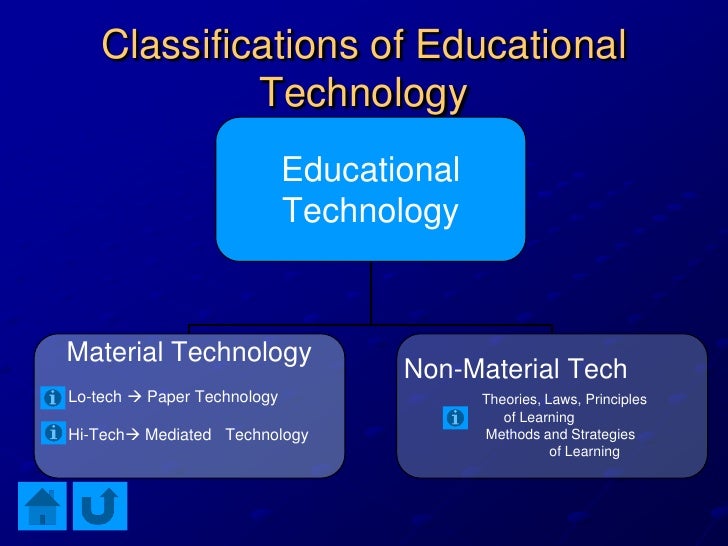 Classifications of Educational Technology

Educational Technology

Material Technology

Lo-tech → Paper Technology

Hi-Tech→ Mediated Technology

Non-Material Tech

Theories, Laws, Principles of Learning
Methods and Strategies of Learning